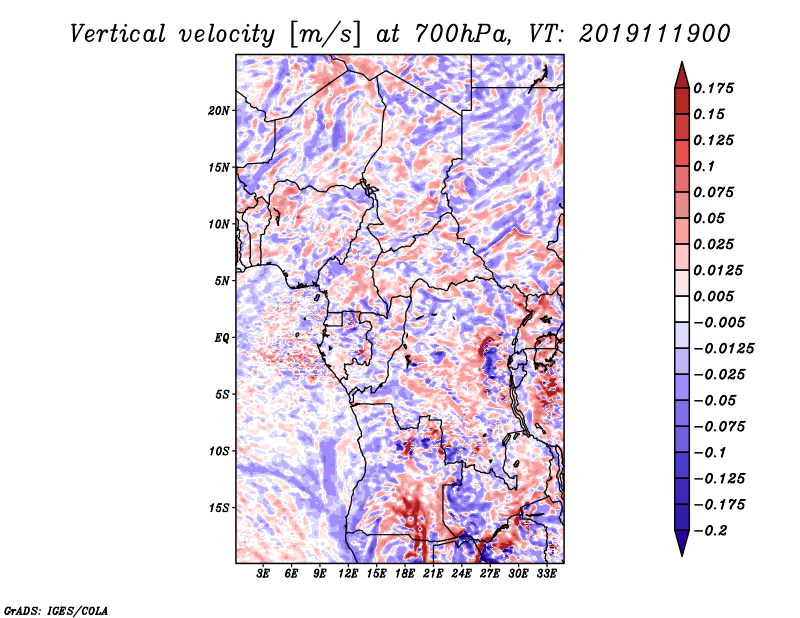 Vertical velocity [m/s] at 700hPa, VT: 2019111900

20N
15N
10N
5N
EQ
5S
10S
15S

3E 6E 9E 12E 15E 18E 21E 24E 27E 30E 33E

0.175
0.15
0.125
0.1
0.075
0.05
0.025
0.0125
0.005
−0.005
−0.0125
−0.025
−0.05
−0.075
−0.1
−0.125
−0.175
−0.2

GrADS: IGES/COLA